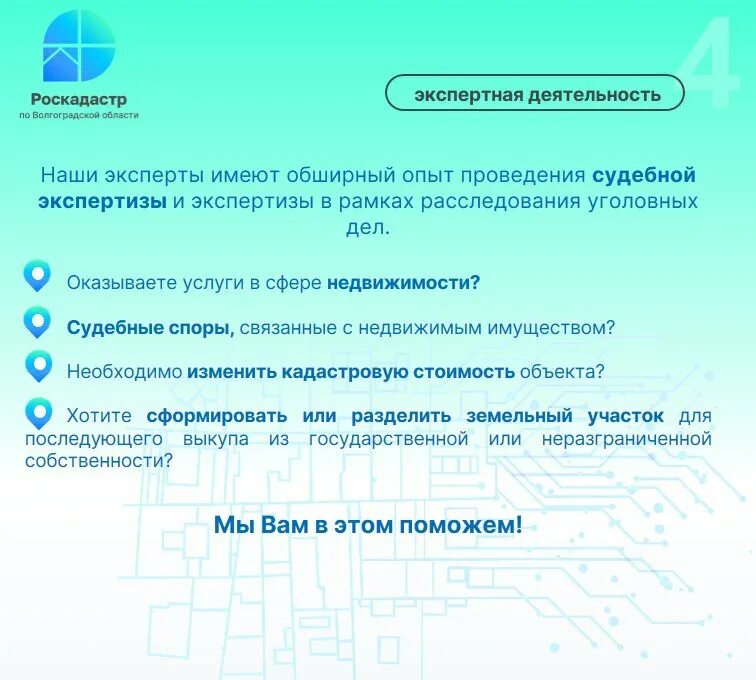 Роскадастр
по Волгоградской области

экспертная деятельность

4

Наши эксперты имеют обширный опыт проведения судебной экспертизы и экспертизы в рамках расследования уголовных дел.

Оказываете услуги в сфере недвижимости?

Судебные споры, связанные с недвижимым имуществом?

Необходимо изменить кадастровую стоимость объекта?

Хотите сформировать или разделить земельный участок для последующего выкупа из государственной или неразграниченной собственности?

Мы Вам в этом поможем!